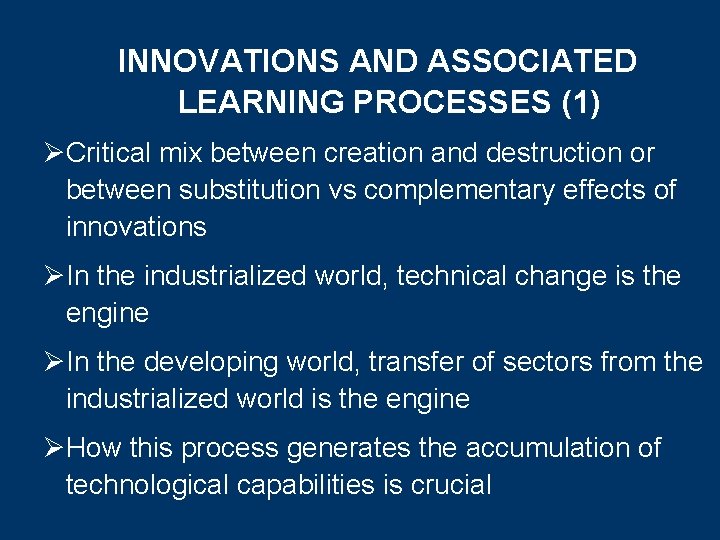 INNOVATIONS AND ASSOCIATED LEARNING PROCESSES (1)

➢Critical mix between creation and destruction or between substitution vs complementary effects of innovations

➢In the industrialized world, technical change is the engine

➢In the developing world, transfer of sectors from the industrialized world is the engine

➢How this process generates the accumulation of technological capabilities is crucial